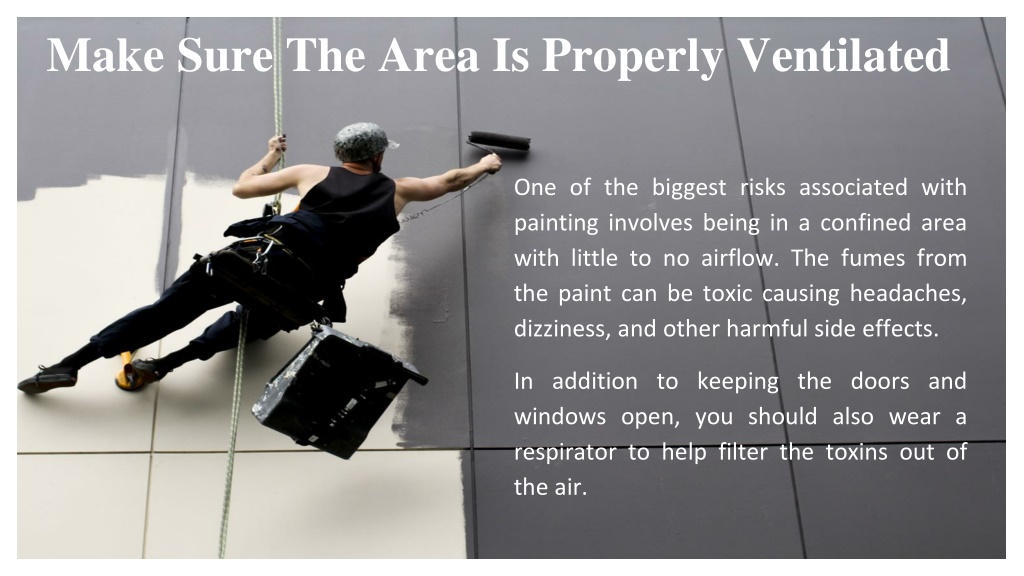 Make Sure The Area Is Properly Ventilated

One of the biggest risks associated with painting involves being in a confined area with little to no airflow. The fumes from the paint can be toxic causing headaches, dizziness, and other harmful side effects.

In addition to keeping the doors and windows open, you should also wear a respirator to help filter the toxins out of the air.